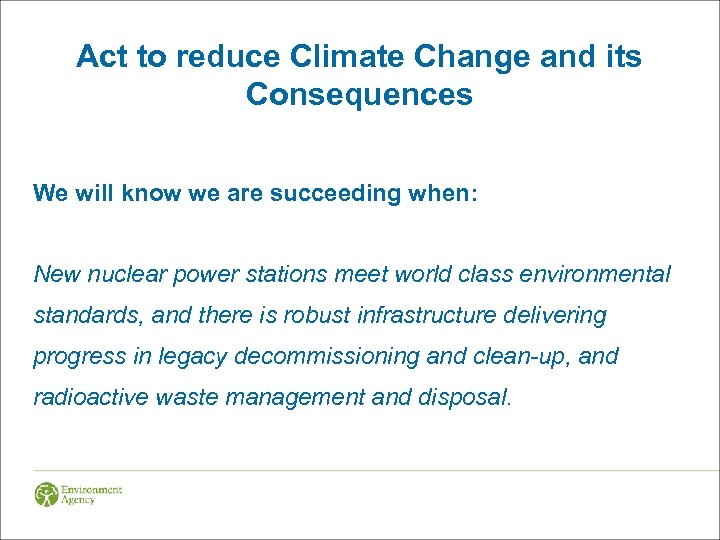 Act to reduce Climate Change and its Consequences

We will know we are succeeding when:

New nuclear power stations meet world class environmental standards, and there is robust infrastructure delivering progress in legacy decommissioning and clean-up, and radioactive waste management and disposal.

Environment Agency